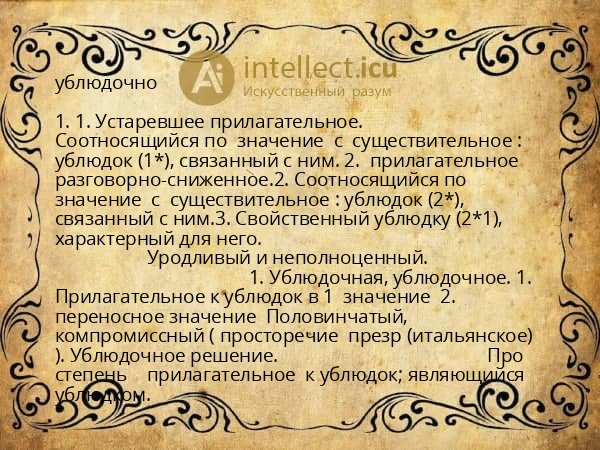 Ai intellect.icu
Искусственный разум

ублюдочно

1. 1. Устаревшее прилагательное. Соотносящийся по значение с существительное : ублюдок (1*), связанный с ним. 2. прилагательное разговорно-сниженное.2. Соотносящийся по значение с существительное : ублюдок (2*), связанный с ним.3. Свойственный ублюдку (2*1), характерный для него.
Уродливый и неполноценный.
1. Ублюдочная, ублюдочное. 1. Прилагательное к ублюдок в 1 значение 2. переносное значение Половинчатый, компромиссный ( просторечие презр (итальянское) ). Ублюдочное решение. Про степень прилагательное к ублюдок; являющийся ублюдком.